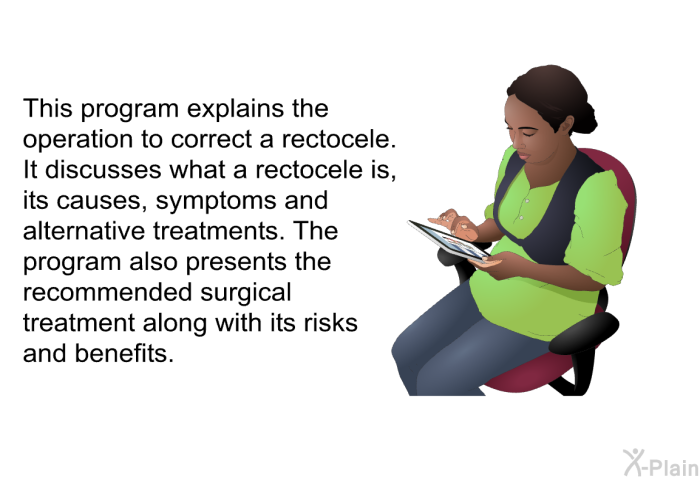 This program explains the operation to correct a rectocele. It discusses what a rectocele is, its causes, symptoms and alternative treatments. The program also presents the recommended surgical treatment along with its risks and benefits.

X-Plain